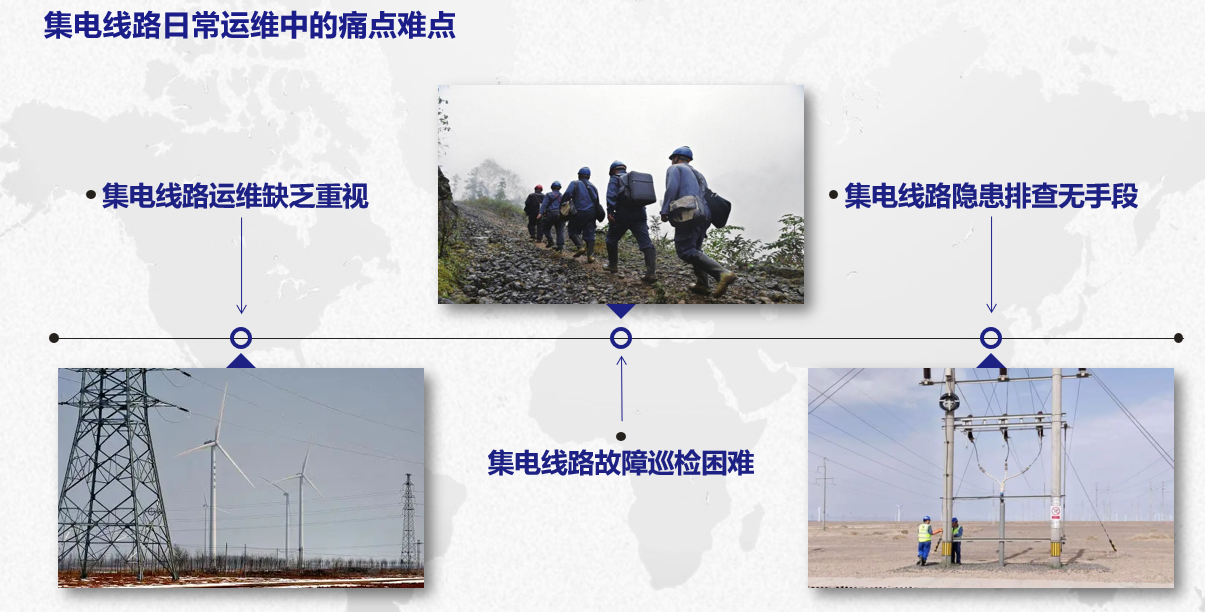 集电线路日常运维中的痛点难点

• 集电线路运维缺乏重视

• 集电线路隐患排查无手段

• 集电线路故障巡检困难